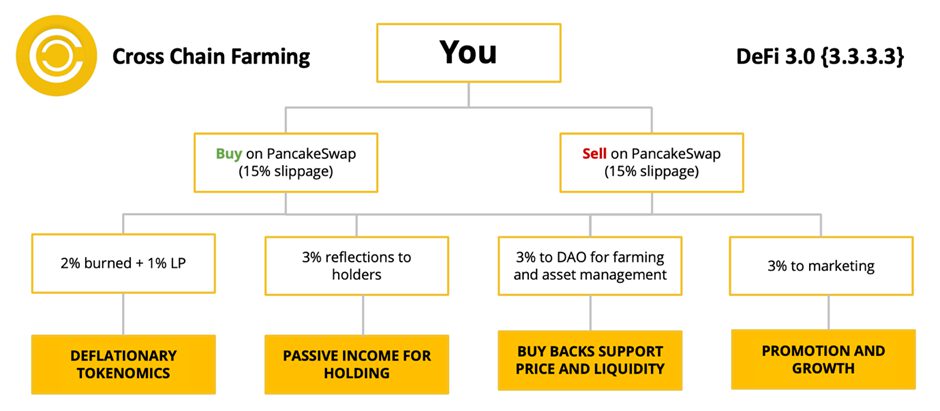 Cross Chain Farming

You

DeFi 3.0 {3.3.3.3}

Buy on PancakeSwap (15% slippage)

Sell on PancakeSwap (15% slippage)

2% burned + 1% LP

3% reflections to holders

3% to DAO for farming and asset management

3% to marketing

DEFLATIONARY TOKENOMICS

PASSIVE INCOME FOR HOLDING

BUY BACKS SUPPORT PRICE AND LIQUIDITY

PROMOTION AND GROWTH